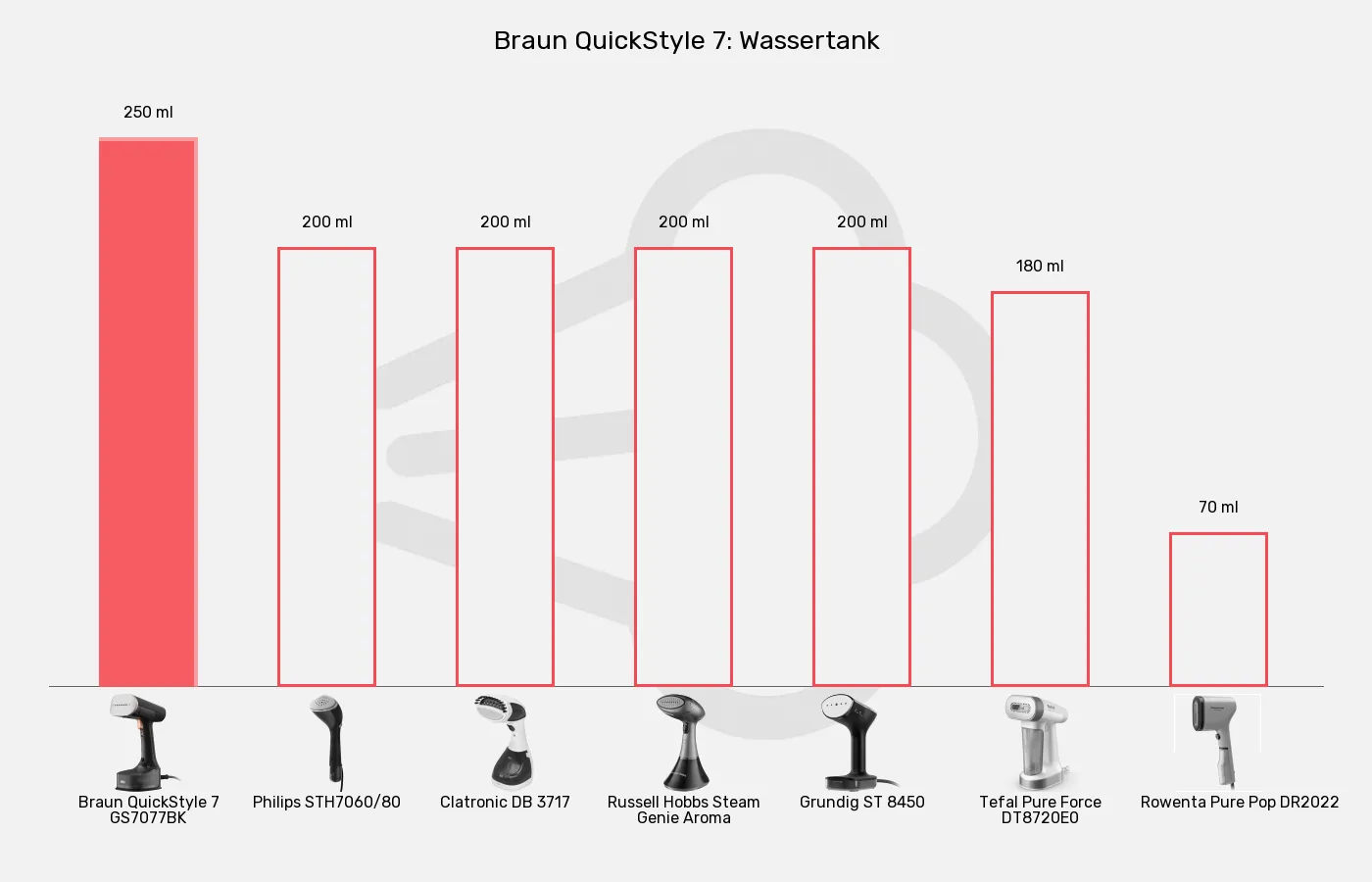 Braun QuickStyle 7: Wassertank

250 ml

200 ml

200 ml

200 ml

200 ml

180 ml

70 ml

Braun QuickStyle 7 GS7077BK

Philips STH7060/80

Clatronic DB 3717

Russell Hobbs Steam Genie Aroma

Grundig ST 8450

Tefal Pure Force DT8720E0

Rowenta Pure Pop DR2022